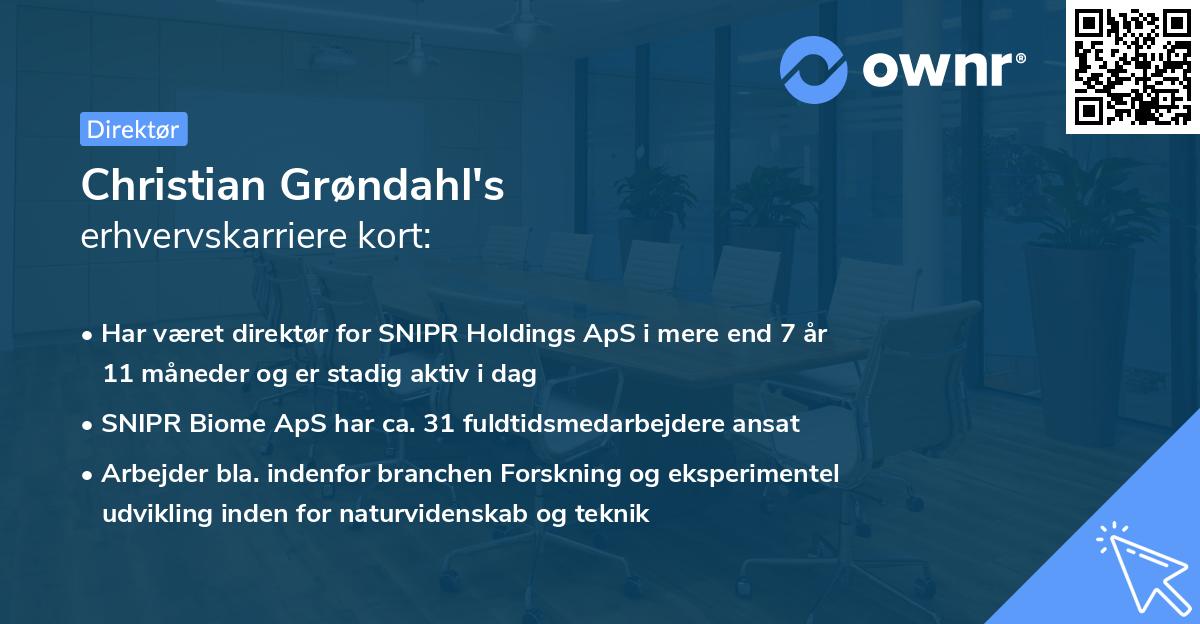 ownr®

Direktør

Christian Grøndahl's
erhvervskarriere kort:

• Har været direktør for SNIPR Holdings ApS i mere end 7 år 11 måneder og er stadig aktiv i dag
• SNIPR Biome ApS har ca. 31 fuldtidsmedarbejdere ansat
• Arbejder bla. indenfor branchen Forskning og eksperimentel udvikling inden for naturvidenskab og teknik